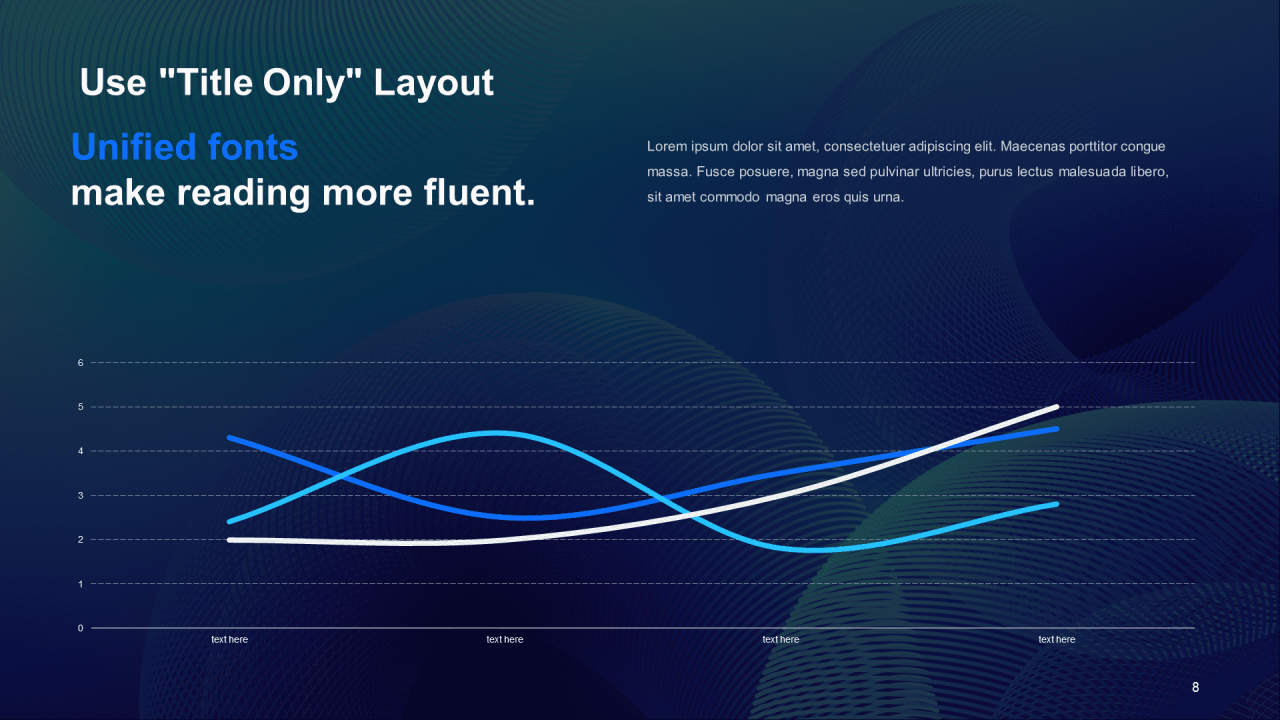 Use "Title Only" Layout

Unified fonts
make reading more fluent.

Lorem ipsum dolor sit amet, consectetuer adipiscing elit. Maecenas porttitor congue massa. Fusce posuere, magna sed pulvinar ultricies, purus lectus malesuada libero, sit amet commodo magna eros quis urna.

6
5
4
3
2
1
0

text here
text here
text here
text here

8